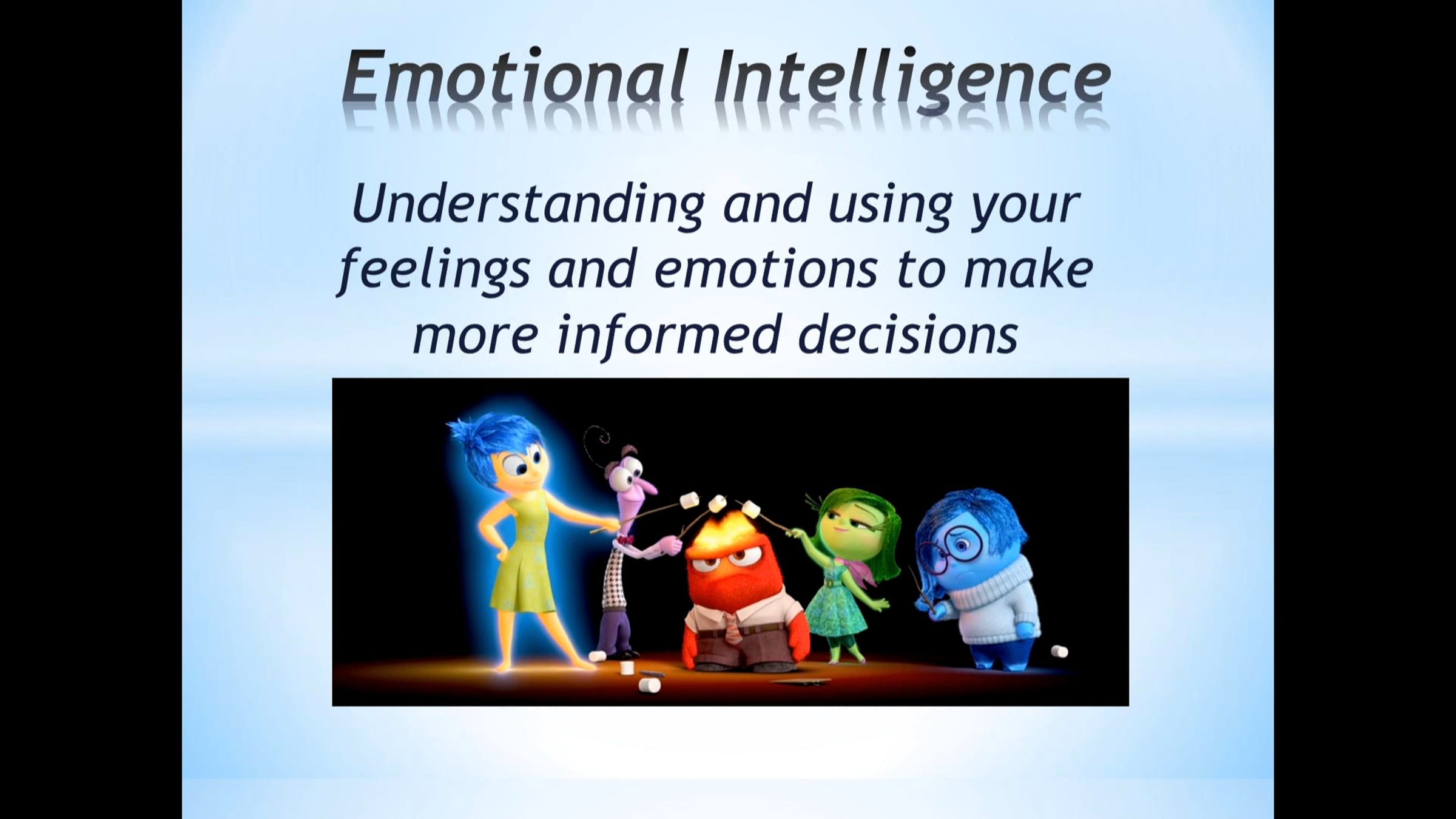 Emotional Intelligence

Understanding and using your feelings and emotions to make more informed decisions